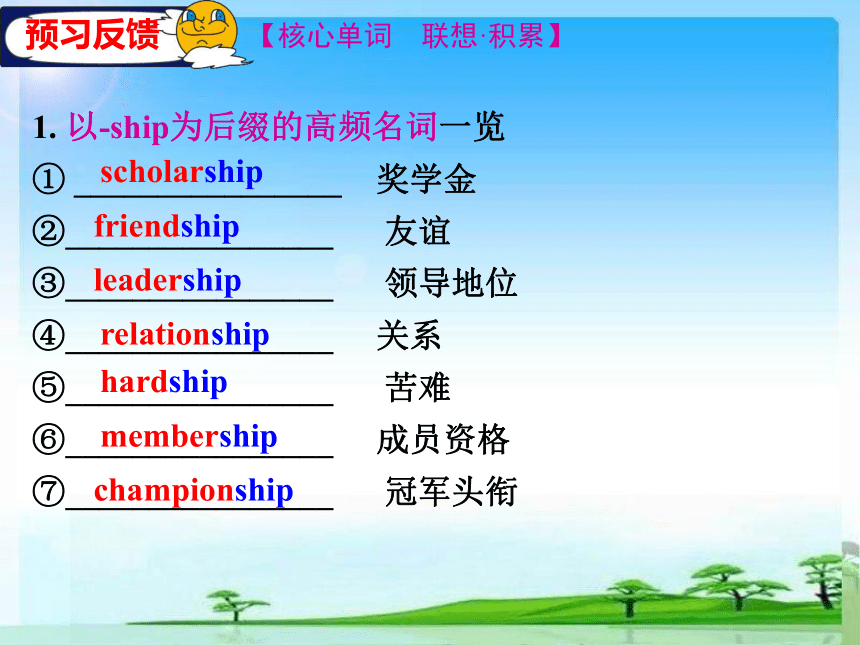 预习反馈 【核心单词 联想·积累】

1. 以-ship为后缀的高频名词一览

① scholarship 奖学金

② friendship 友谊

③ leadership 领导地位

④ relationship 关系

⑤ hardship 苦难

⑥ membership 成员资格

⑦ championship 冠军头衔